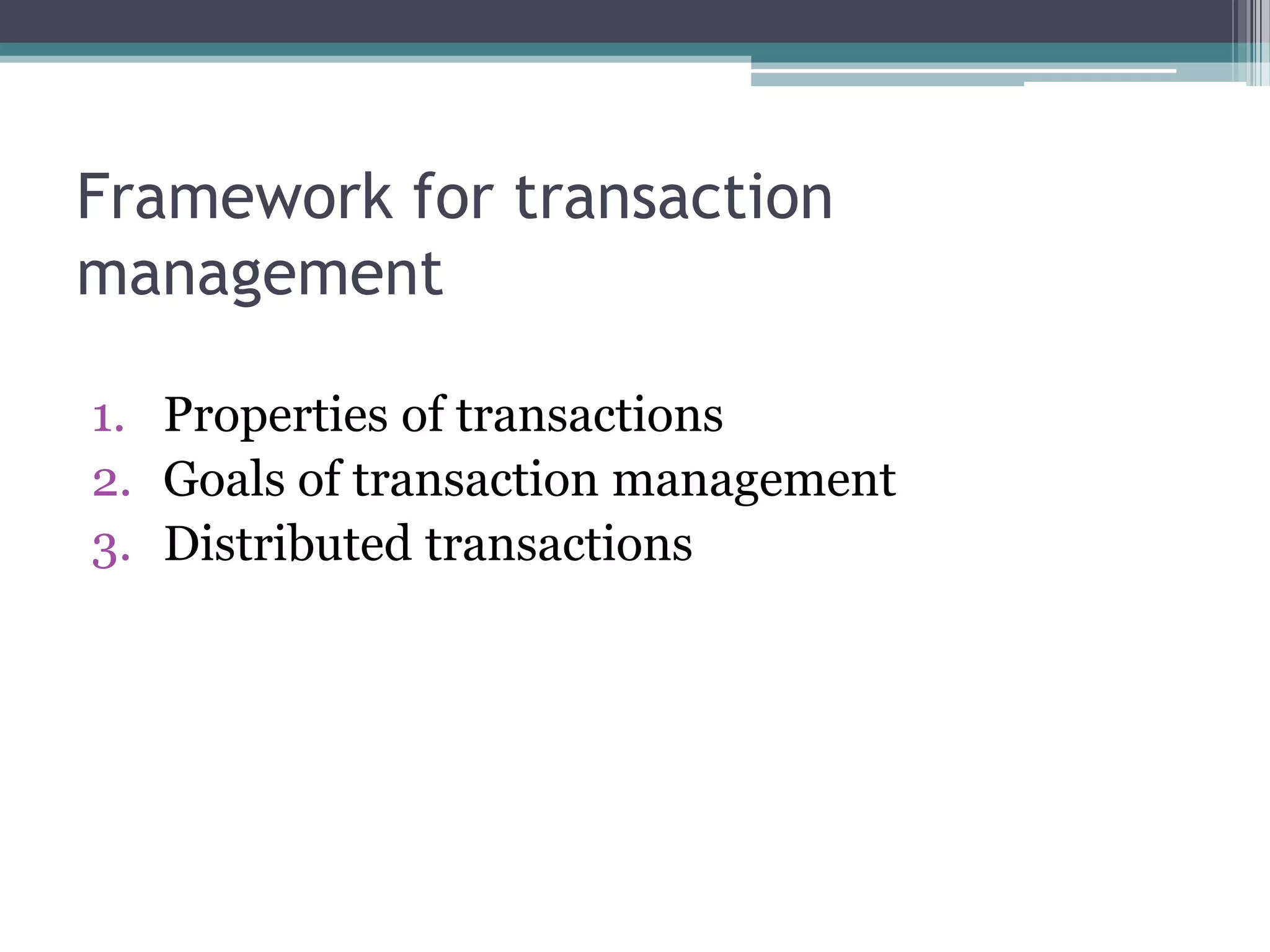 Framework for transaction management

1. Properties of transactions
2. Goals of transaction management
3. Distributed transactions